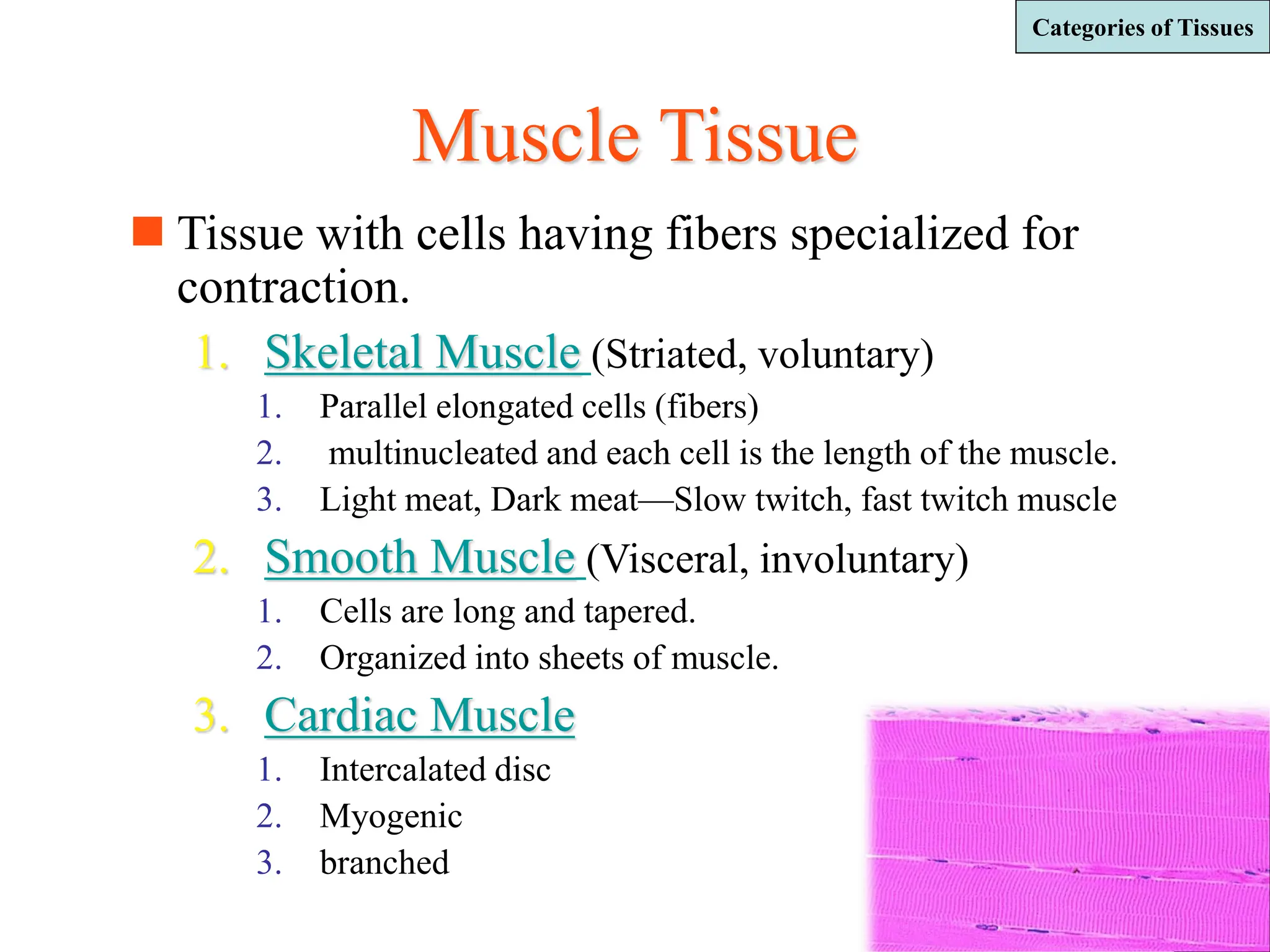 Categories of Tissues

Muscle Tissue

Tissue with cells having fibers specialized for contraction.

1. Skeletal Muscle (Striated, voluntary)
   1. Parallel elongated cells (fibers)
   2. multinucleated and each cell is the length of the muscle.
   3. Light meat, Dark meat—Slow twitch, fast twitch muscle
2. Smooth Muscle (Visceral, involuntary)
   1. Cells are long and tapered.
   2. Organized into sheets of muscle.
3. Cardiac Muscle
   1. Intercalated disc
   2. Myogenic
   3. branched